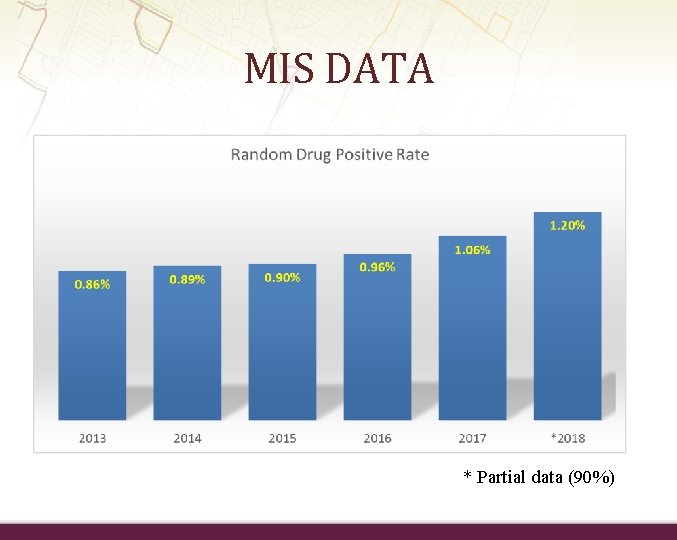 MIS DATA

Random Drug Positive Rate

0.86%
0.89%
0.90%
0.96%
1.06%
1.20%

2013
2014
2015
2016
2017
*2018

* Partial data (90%)